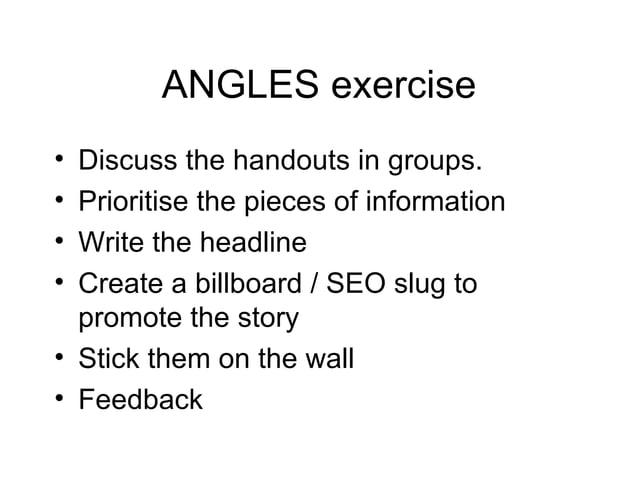 ANGLES exercise

• Discuss the handouts in groups.
• Prioritise the pieces of information
• Write the headline
• Create a billboard / SEO slug to promote the story
• Stick them on the wall
• Feedback